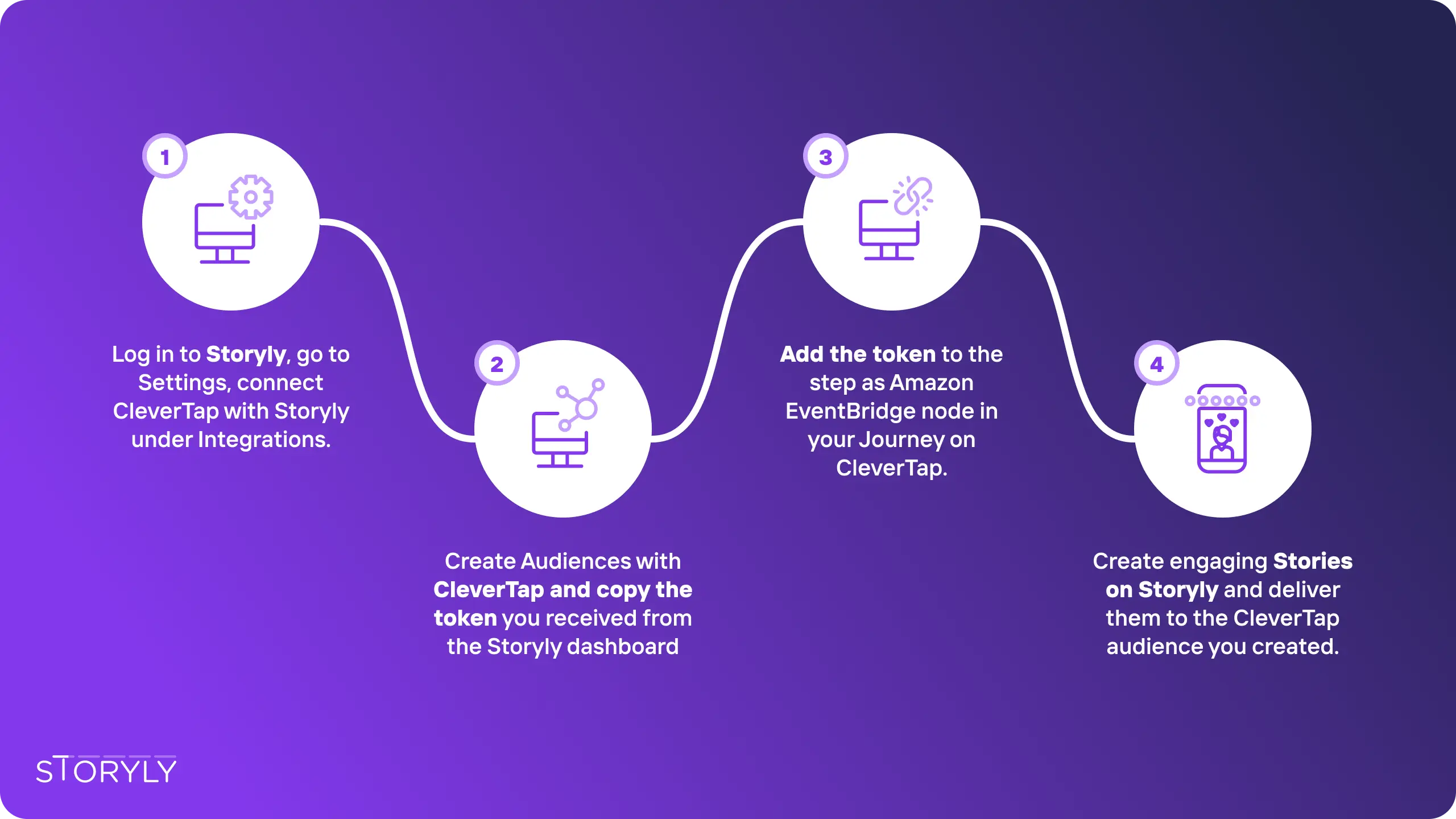 1

Log in to Storyly, go to Settings, connect CleverTap with Storyly under Integrations.

2

Create Audiences with CleverTap and copy the token you received from the Storyly dashboard

3

Add the token to the step as Amazon EventBridge node in your Journey on CleverTap.

4

Create engaging Stories on Storyly and deliver them to the CleverTap audience you created.

STORYLY